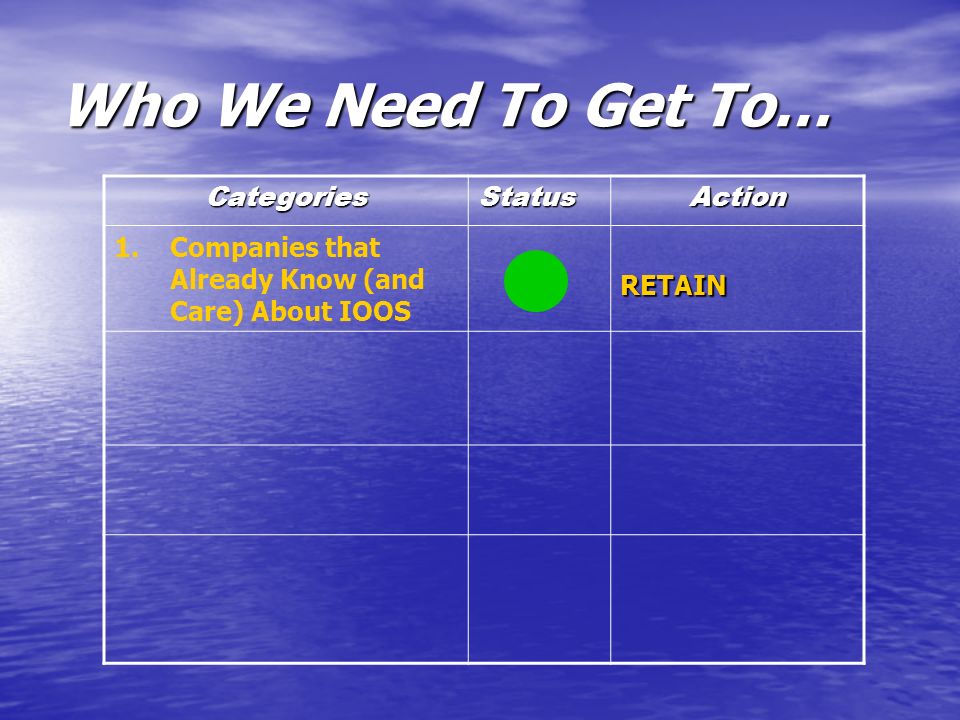 Who We Need To Get To…

| Categories | Status | Action |
|---|---|---|
| 1. Companies that Already Know (and Care) About IOOS | | RETAIN |
| | | |
| | | |
| | | |